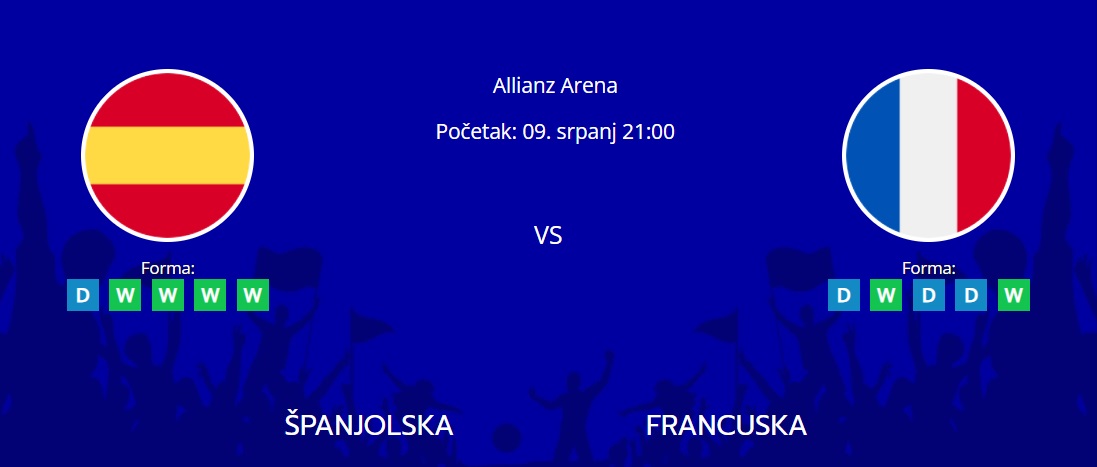 Allianz Arena

Početak: 09. srpanj 21:00

VS

Forma:
D W W W W

Forma:
D W D D W

ŠPANJOLSKA

FRANCUSKA